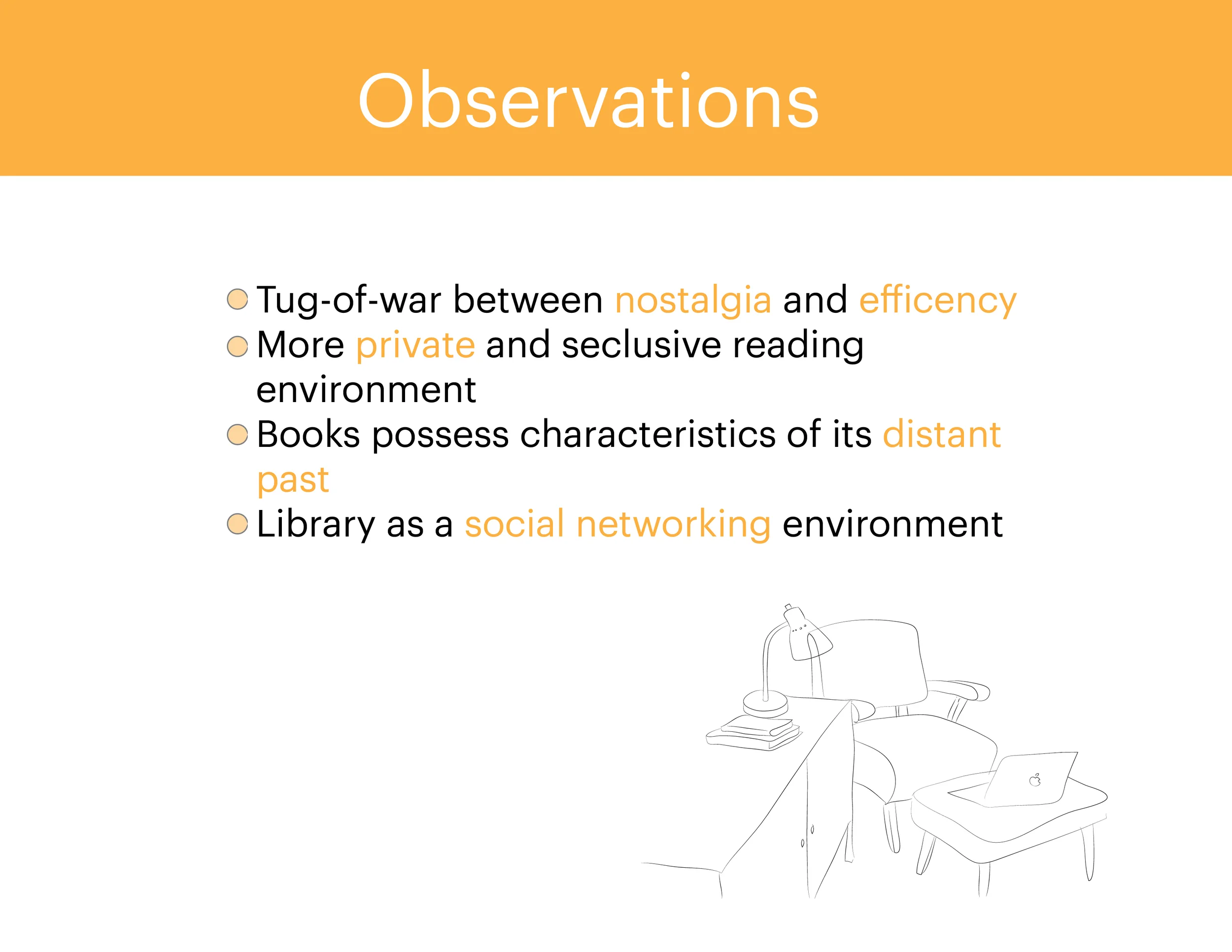 Observations

Tug-of-war between nostalgia and efficency
More private and seclusive reading environment
Books possess characteristics of its distant past
Library as a social networking environment